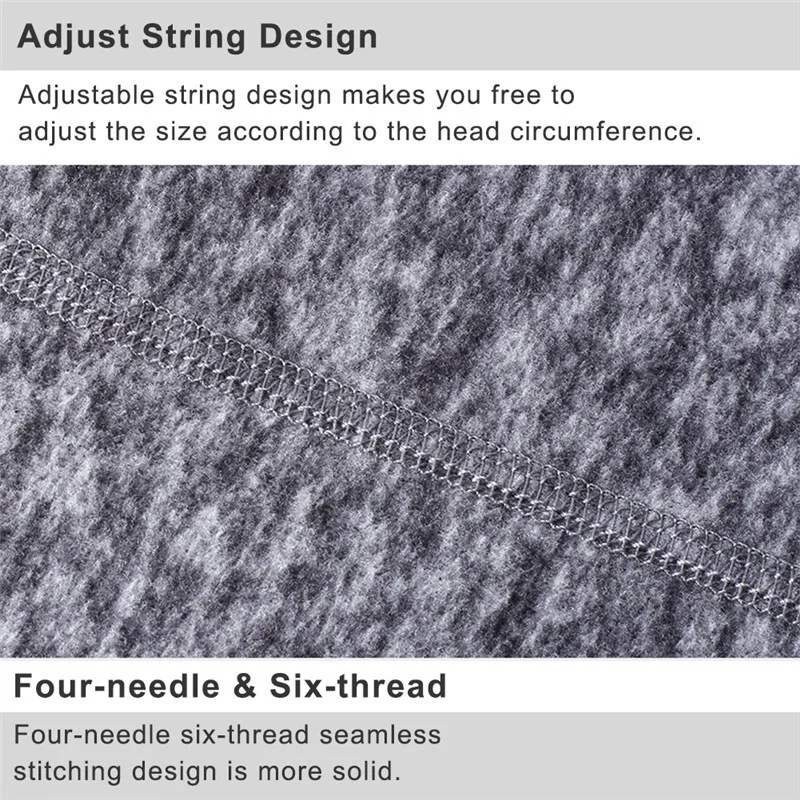 Adjust String Design

Adjustable string design makes you free to adjust the size according to the head circumference.

Four-needle & Six-thread

Four-needle six-thread seamless stitching design is more solid.